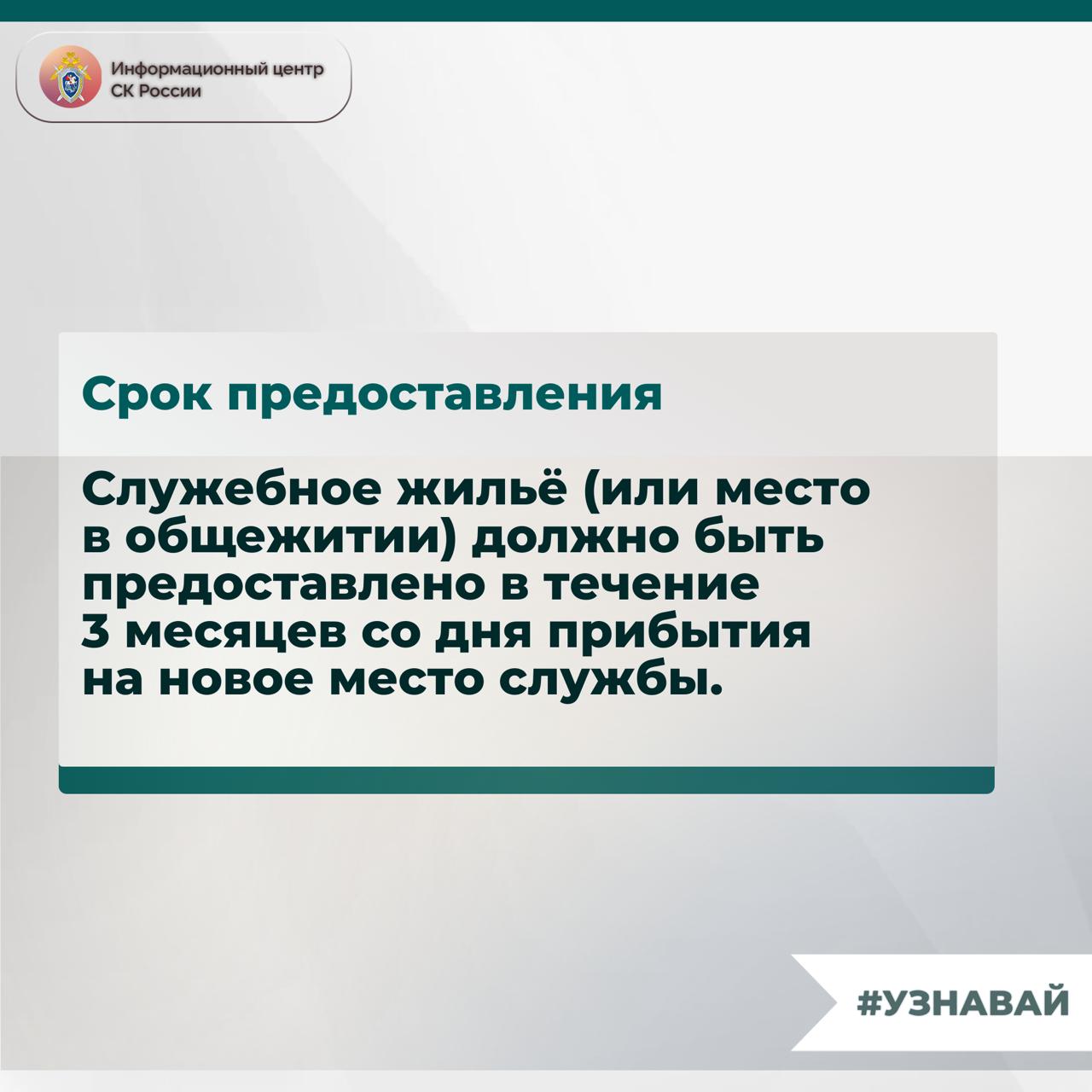 Информационный центр СК России

Срок предоставления

Служебное жильё (или место в общежитии) должно быть предоставлено в течение 3 месяцев со дня прибытия на новое место службы.

#УЗНАВАЙ